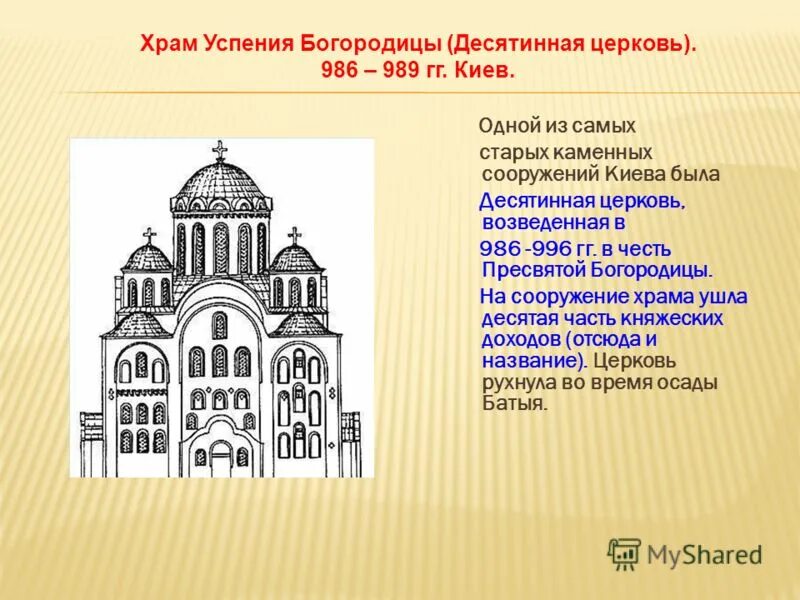 Храм Успения Богородицы (Десятинная церковь). 986 – 989 гг. Киев.

Одной из самых старых каменных сооружений Киева была Десятинная церковь, возведенная в 986 -996 гг. в честь Пресвятой Богородицы. На сооружение храма ушла десятая часть княжеских доходов (отсюда и название). Церковь рухнула во время осады Батыя.

MyShared